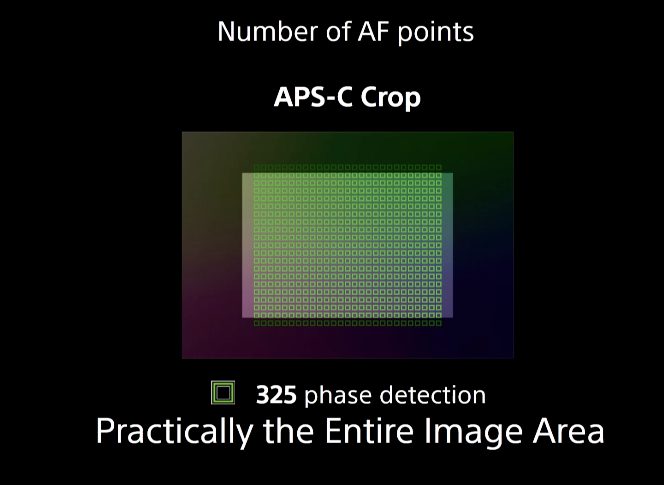 Number of AF points

APS-C Crop

325 phase detection

Practically the Entire Image Area